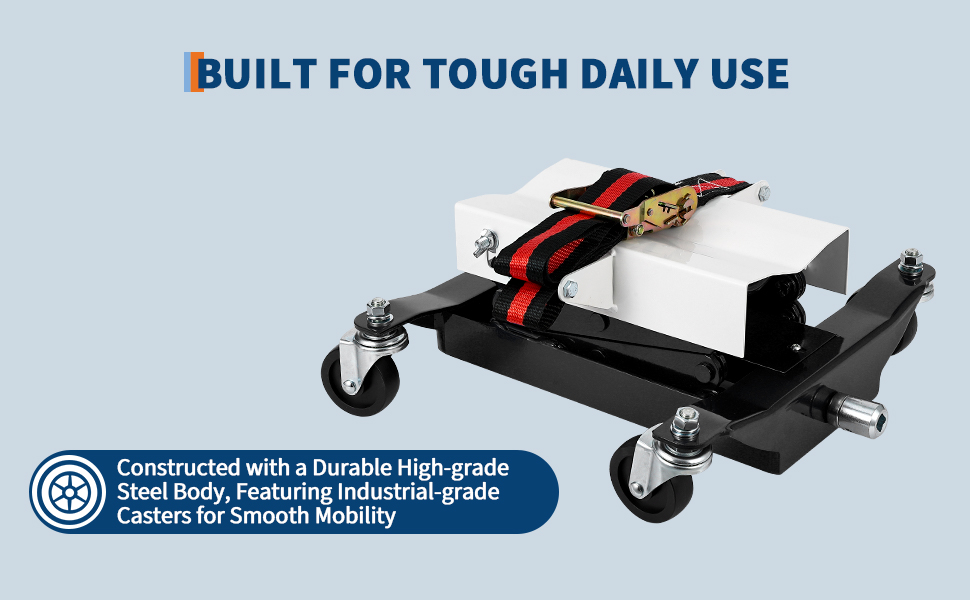 BUILT FOR TOUGH DAILY USE

Constructed with a Durable High-grade Steel Body, Featuring Industrial-grade Casters for Smooth Mobility